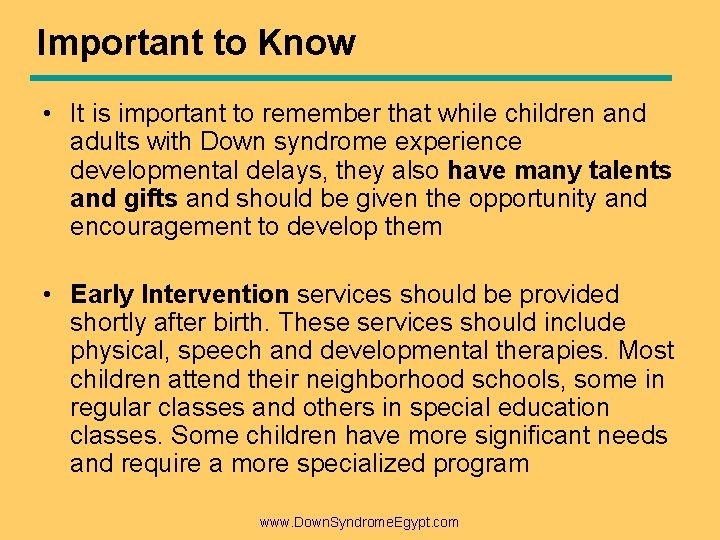 Important to Know

• It is important to remember that while children and adults with Down syndrome experience developmental delays, they also have many talents and gifts and should be given the opportunity and encouragement to develop them

• Early Intervention services should be provided shortly after birth. These services should include physical, speech and developmental therapies. Most children attend their neighborhood schools, some in regular classes and others in special education classes. Some children have more significant needs and require a more specialized program

www.DownSyndromeEgypt.com